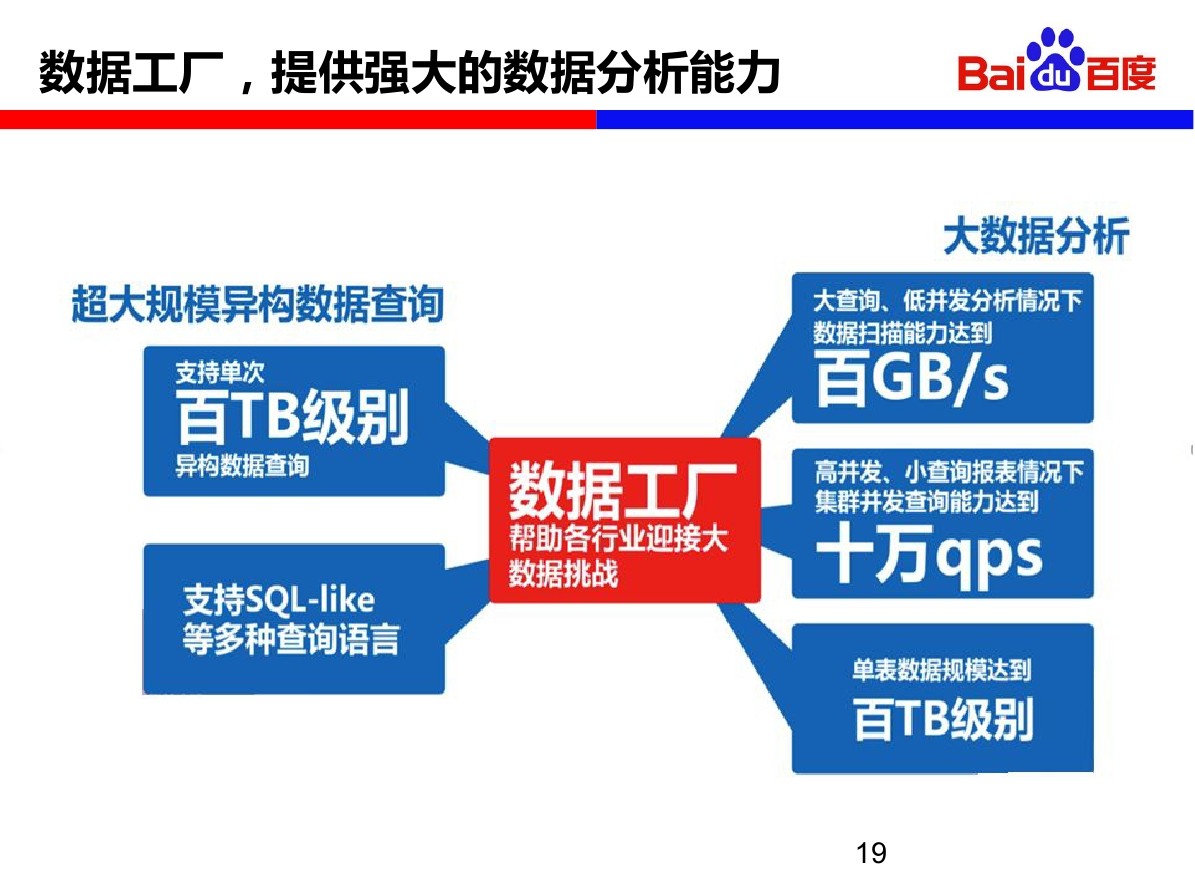 数据工厂，提供强大的数据分析能力

Bai du 百度

超大规模异构数据查询

支持单次
百TB级别
异构数据查询

支持SQL-like
等多种查询语言

数据工厂
帮助各行业迎接大数据挑战

大数据分析

大查询、低并发分析情况下
数据扫描能力达到
百GB/s

高并发、小查询报表情况下
集群并发查询能力达到
十万qps

单表数据规模达到
百TB级别

19